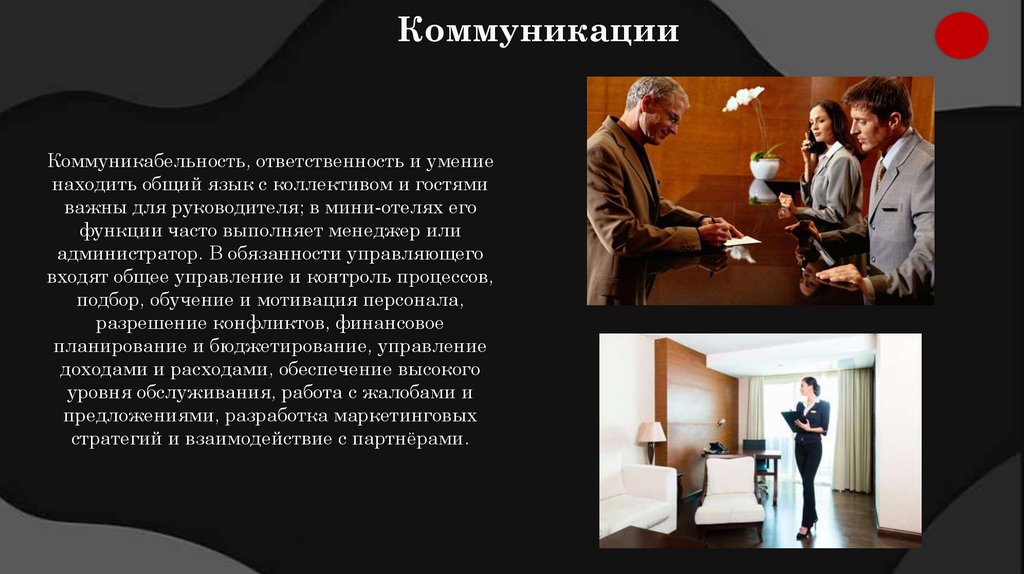 Коммуникации

Коммуникабельность, ответственность и умение находить общий язык с коллективом и гостями важны для руководителя; в мини-отелях его функции часто выполняет менеджер или администратор. В обязанности управляющего входят общее управление и контроль процессов, подбор, обучение и мотивация персонала, разрешение конфликтов, финансовое планирование и бюджетирование, управление доходами и расходами, обеспечение высокого уровня обслуживания, работа с жалобами и предложениями, разработка маркетинговых стратегий и взаимодействие с партнёрами.